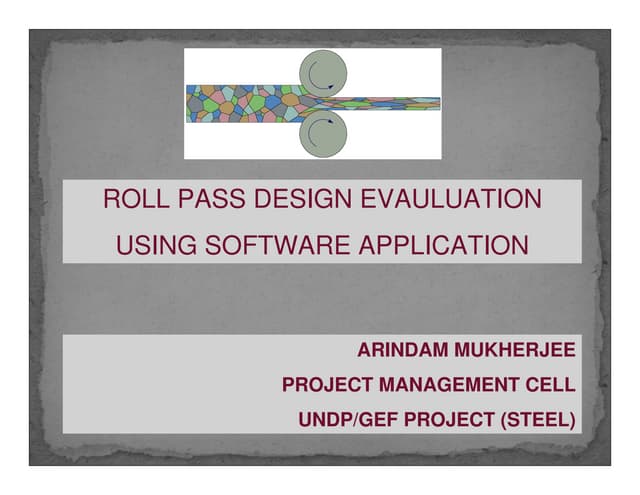 ROLL PASS DESIGN EVAULUATION USING SOFTWARE APPLICATION

ARINDAM MUKHERJEE
PROJECT MANAGEMENT CELL
UNDP/GEF PROJECT (STEEL)